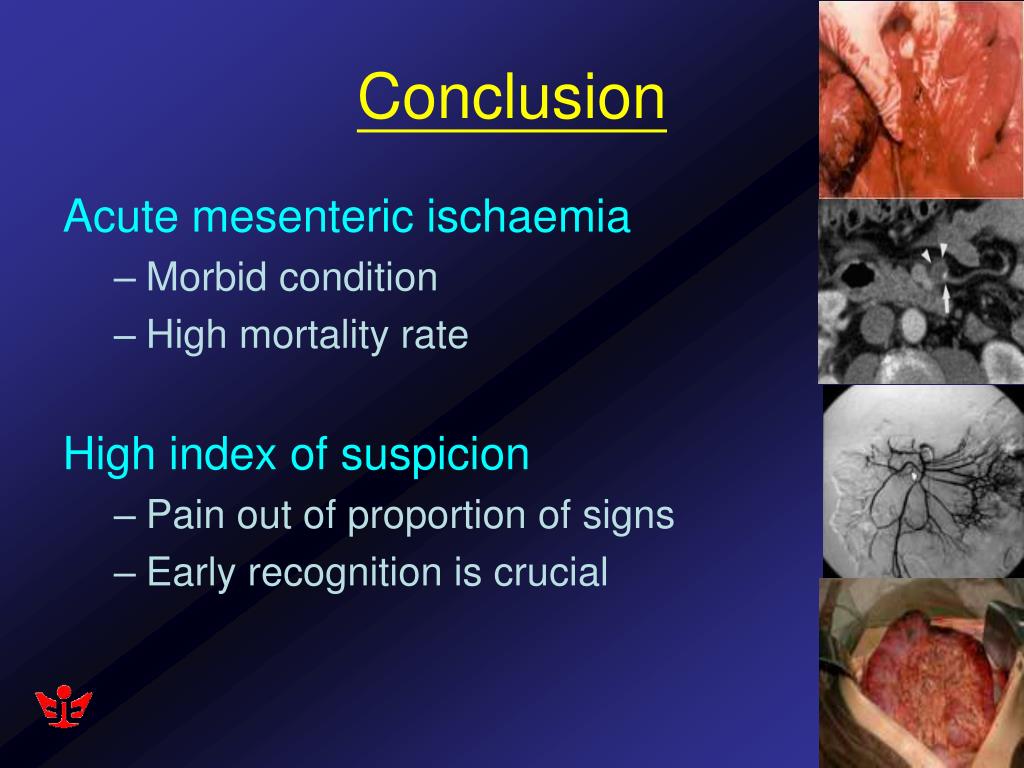 Conclusion

Acute mesenteric ischaemia
– Morbid condition
– High mortality rate

High index of suspicion
– Pain out of proportion of signs
– Early recognition is crucial